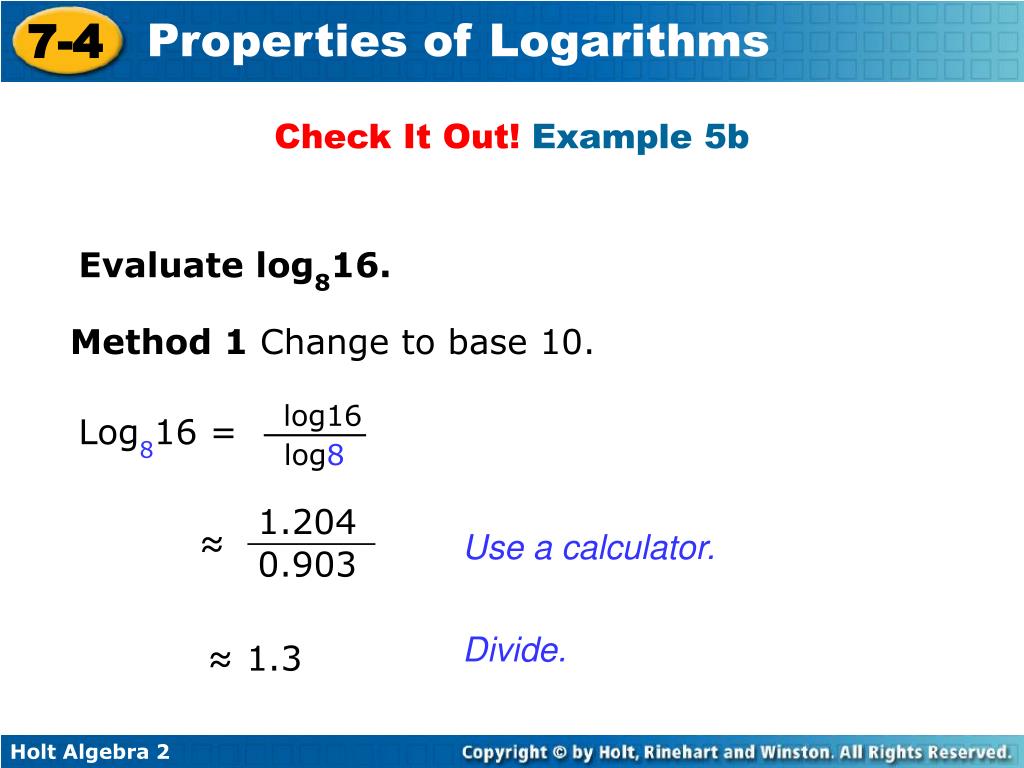 7-4 Properties of Logarithms

Check It Out! Example 5b

Evaluate $\log_8 16$.

Method 1 Change to base 10.

$\text{Log}_8 16 = \frac{\log 16}{\log 8}$

$\approx \frac{1.204}{0.903}$ Use a calculator.

$\approx 1.3$ Divide.

Holt Algebra 2

Copyright © by Holt, Rinehart and Winston. All Rights Reserved.